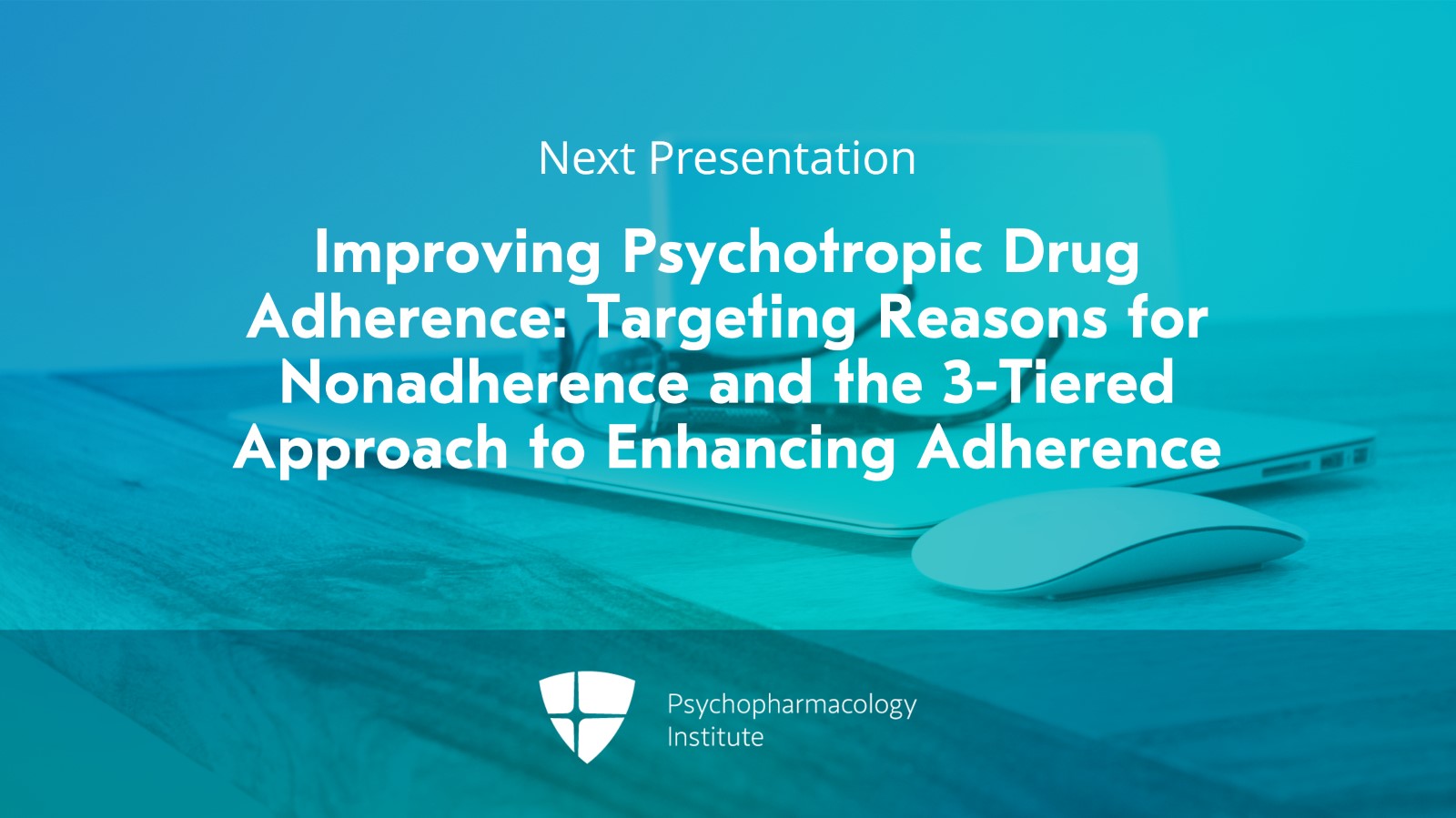 Next Presentation

Improving Psychotropic Drug Adherence: Targeting Reasons for Nonadherence and the 3-Tiered Approach to Enhancing Adherence

Psychopharmacology Institute